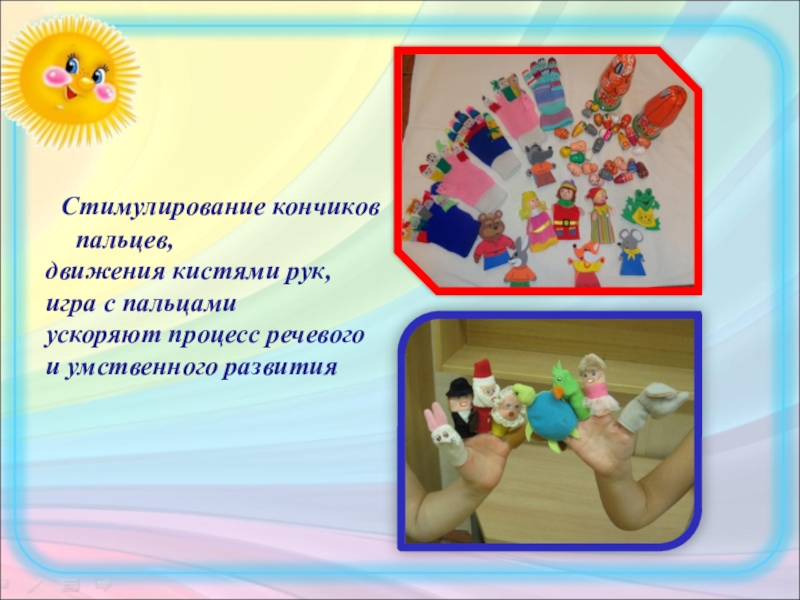 Стимулирование кончиков пальцев,
движения кистями рук,
игра с пальцами
ускоряют процесс речевого
и умственного развития